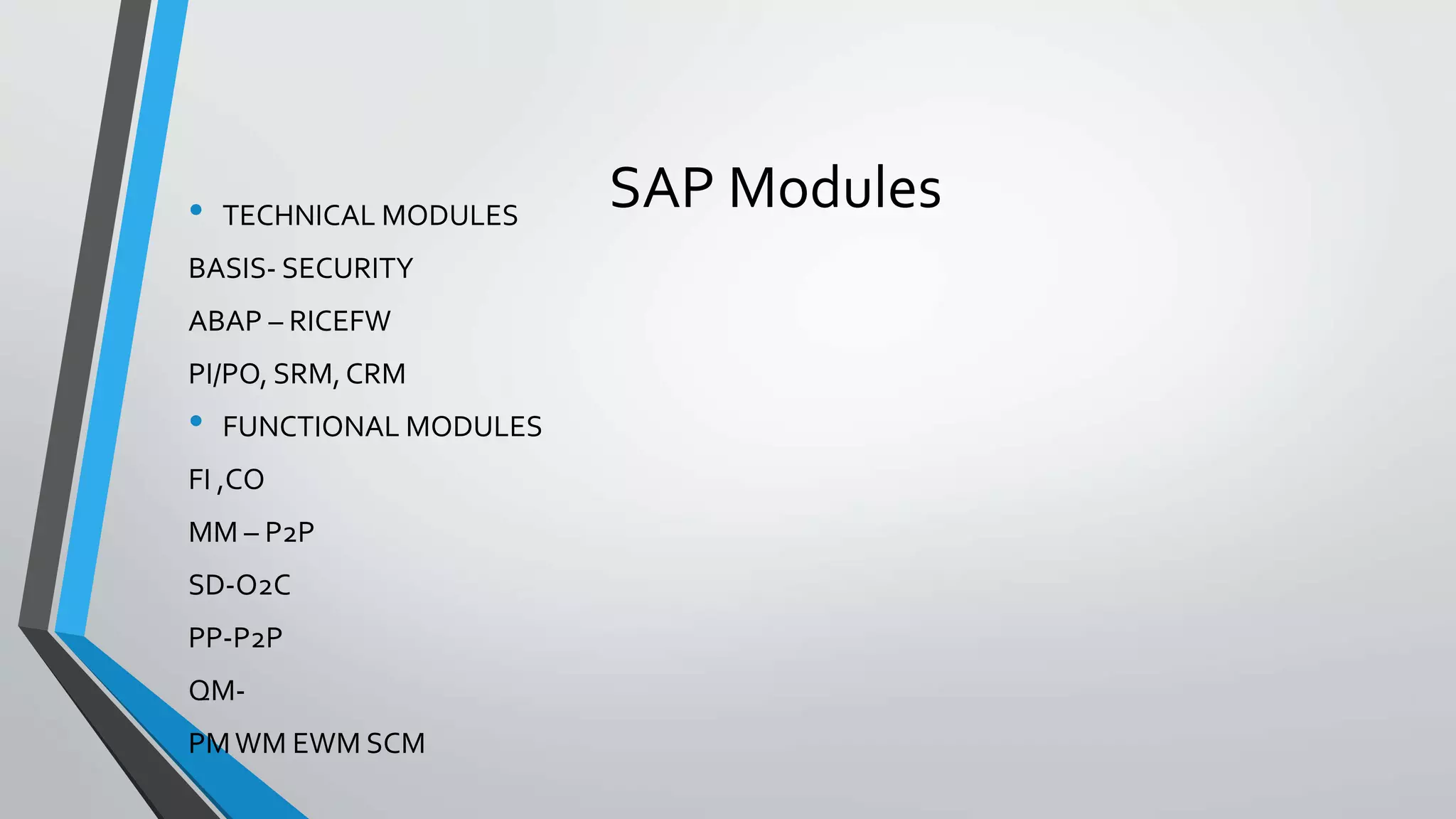 SAP Modules

• TECHNICAL MODULES

BASIS- SECURITY

ABAP – RICEFW

PI/PO, SRM, CRM

• FUNCTIONAL MODULES

FI ,CO

MM – P2P

SD-O2C

PP-P2P

QM-

PM WM EWM SCM